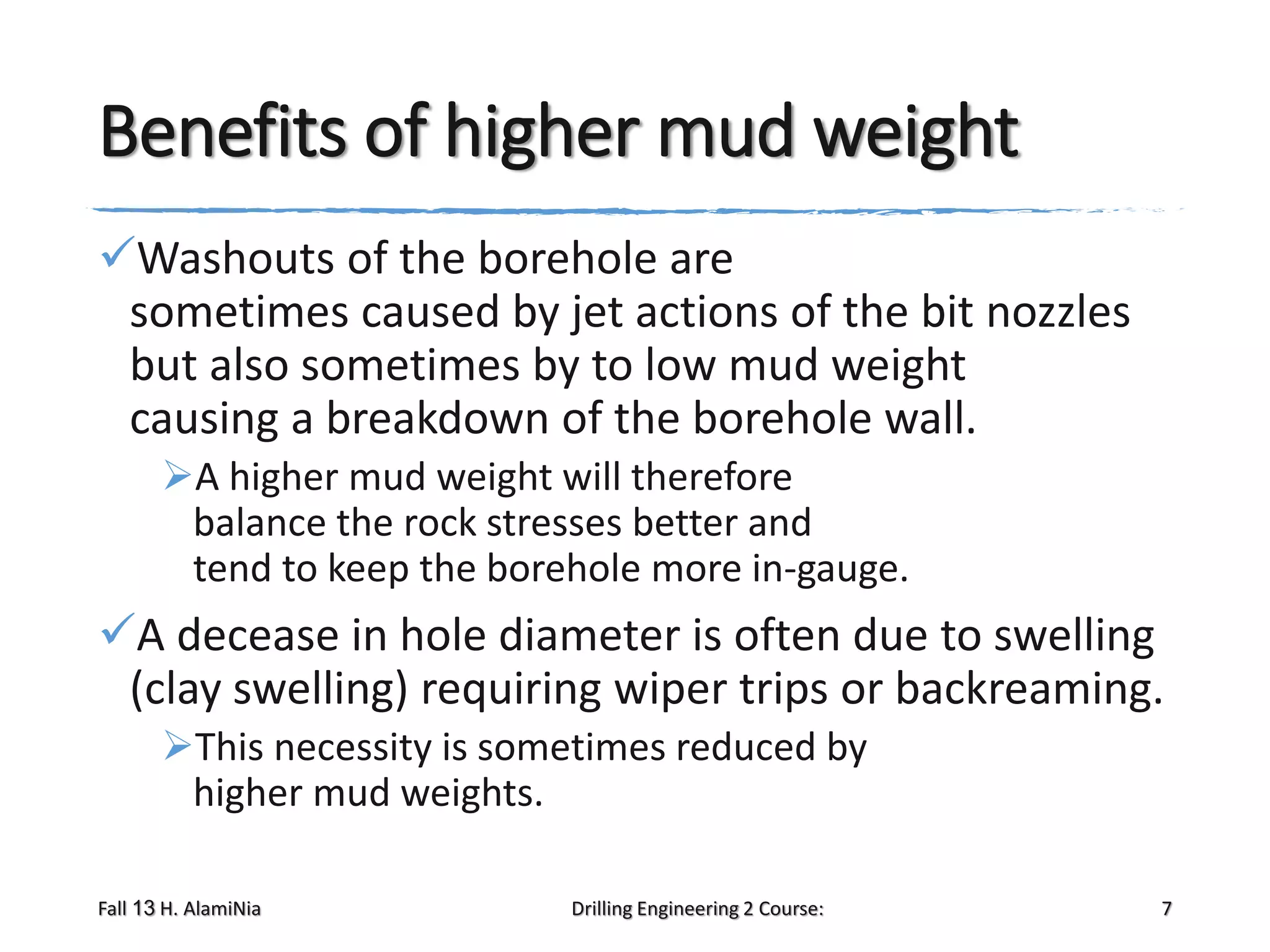 Benefits of higher mud weight

✓Washouts of the borehole are sometimes caused by jet actions of the bit nozzles but also sometimes by to low mud weight causing a breakdown of the borehole wall.

➢A higher mud weight will therefore balance the rock stresses better and tend to keep the borehole more in-gauge.

✓A decease in hole diameter is often due to swelling (clay swelling) requiring wiper trips or backreaming.

➢This necessity is sometimes reduced by higher mud weights.

Fall 13 H. AlamiNia

Drilling Engineering 2 Course:

7